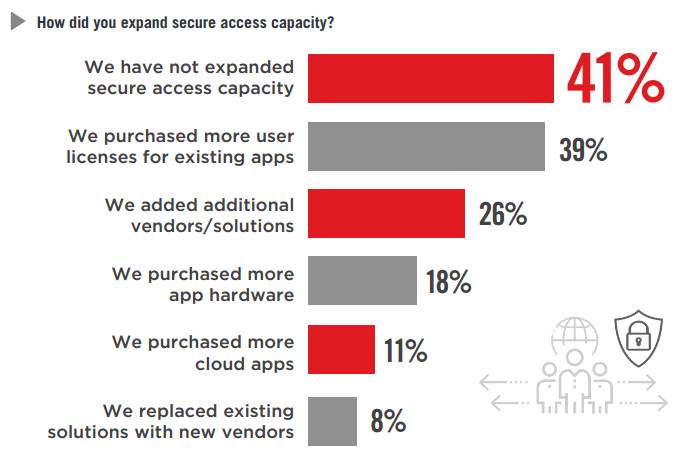 How did you expand secure access capacity?

We have not expanded secure access capacity 41%

We purchased more user licenses for existing apps 39%

We added additional vendors/solutions 26%

We purchased more app hardware 18%

We purchased more cloud apps 11%

We replaced existing solutions with new vendors 8%